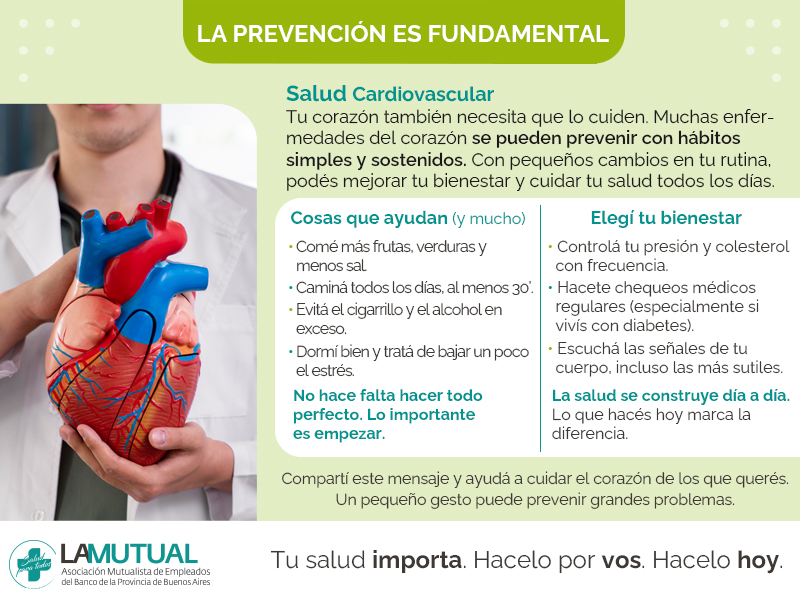 LA PREVENCIÓN ES FUNDAMENTAL

Salud Cardiovascular
Tu corazón también necesita que lo cuiden. Muchas enfermedades del corazón se pueden prevenir con hábitos simples y sostenidos. Con pequeños cambios en tu rutina, podés mejorar tu bienestar y cuidar tu salud todos los días.

Cosas que ayudan (y mucho)
• Comé más frutas, verduras y menos sal.
• Caminá todos los días, al menos 30'.
• Evitá el cigarrillo y el alcohol en exceso.
• Dormí bien y tratá de bajar un poco el estrés.
No hace falta hacer todo perfecto. Lo importante es empezar.

Elegí tu bienestar
• Controlá tu presión y colesterol con frecuencia.
• Hacete chequeos médicos regulares (especialmente si vivís con diabetes).
• Escuchá las señales de tu cuerpo, incluso las más sutiles.
La salud se construye día a día. Lo que hacés hoy marca la diferencia.

Compartí este mensaje y ayudá a cuidar el corazón de los que querés. Un pequeño gesto puede prevenir grandes problemas.

Salud para todos
LAMUTUAL
Asociación Mutualista de Empleados del Banco de la Provincia de Buenos Aires

Tu salud importa. Hacelo por vos. Hacelo hoy.